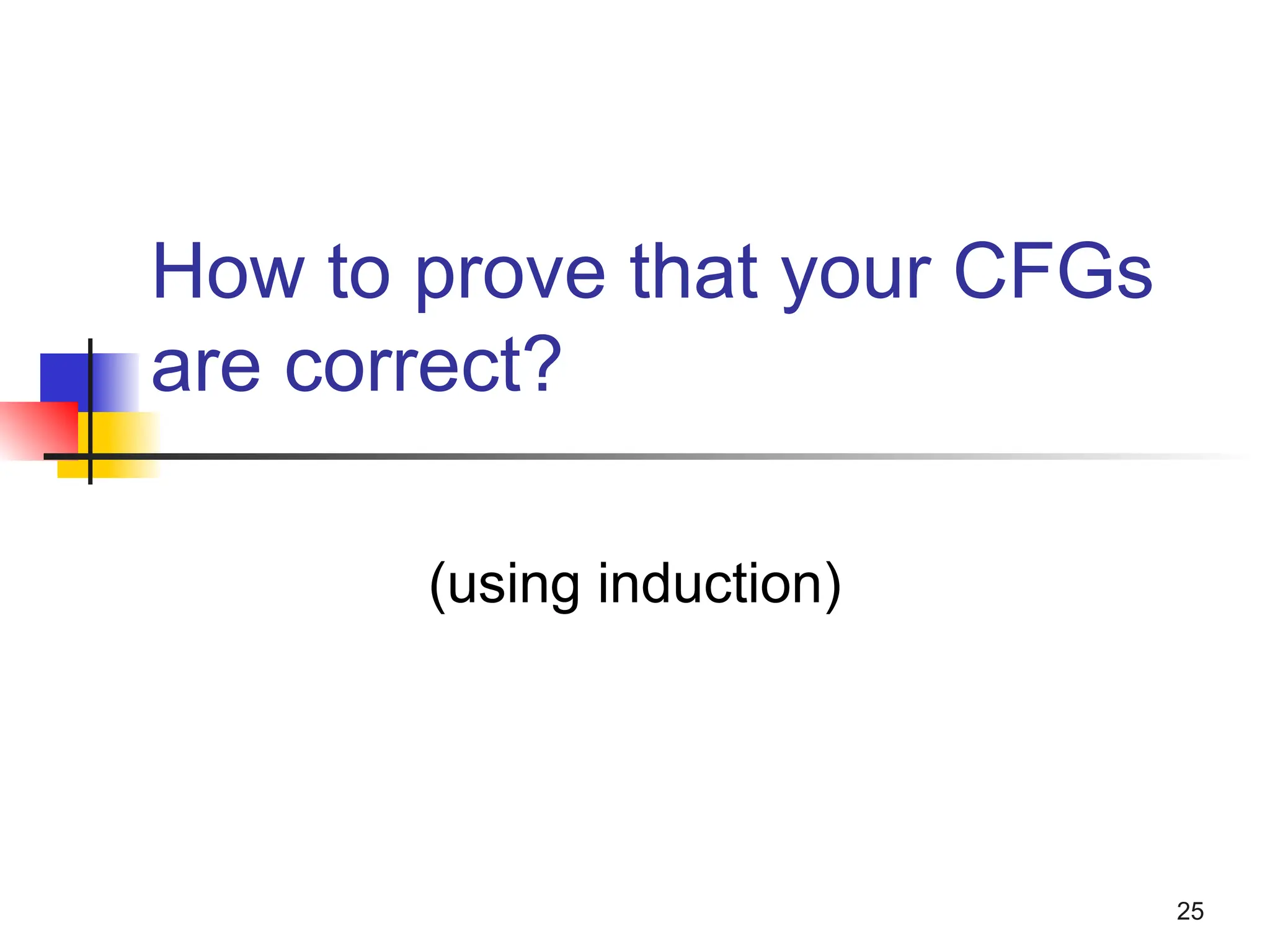 How to prove that your CFGs are correct?

(using induction)

25